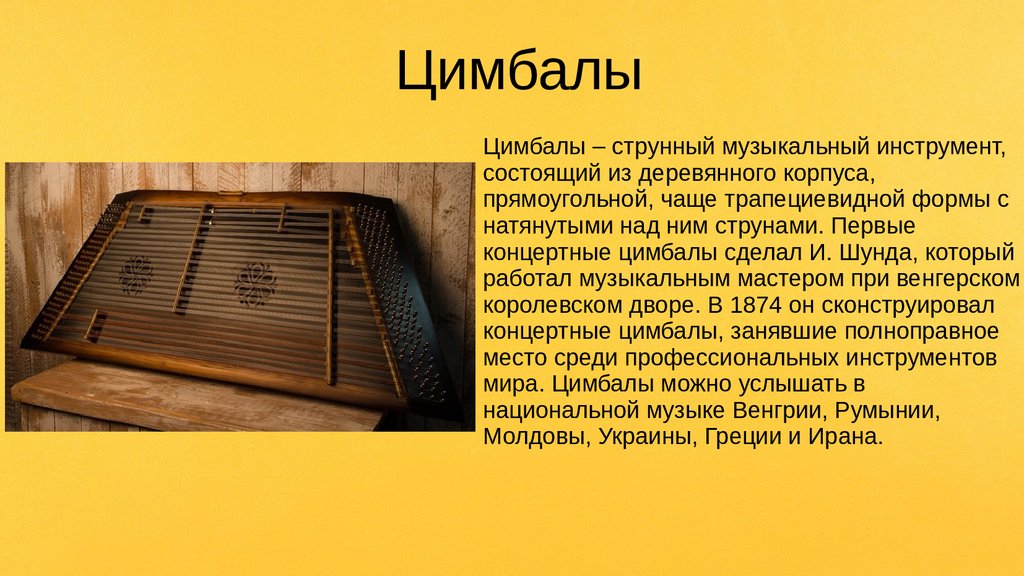 Цимбалы

Цимбалы – струнный музыкальный инструмент, состоящий из деревянного корпуса, прямоугольной, чаще трапециевидной формы с натянутыми над ним струнами. Первые концертные цимбалы сделал И. Шунда, который работал музыкальным мастером при венгерском королевском дворе. В 1874 он сконструировал концертные цимбалы, занявшие полноправное место среди профессиональных инструментов мира. Цимбалы можно услышать в национальной музыке Венгрии, Румынии, Молдовы, Украины, Греции и Ирана.